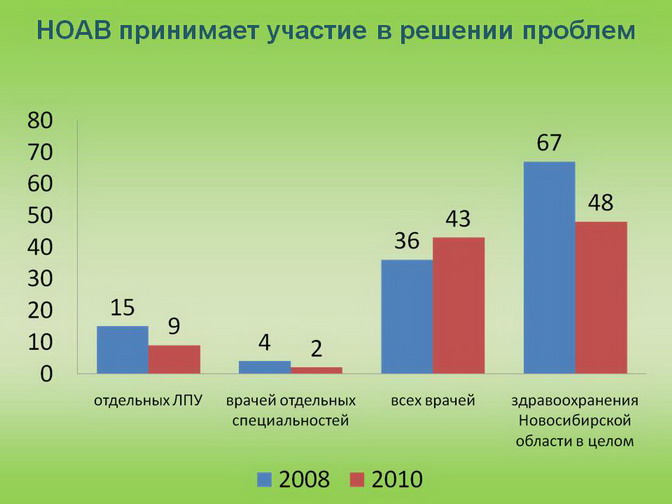 НОАВ принимает участие в решении проблем

80
70
60
50
40
30
20
10
0

15
9
4
2
36
43
67
48

отдельных ЛПУ
врачей отдельных специальностей
всех врачей
здравоохранения Новосибирской области в целом

2008
2010